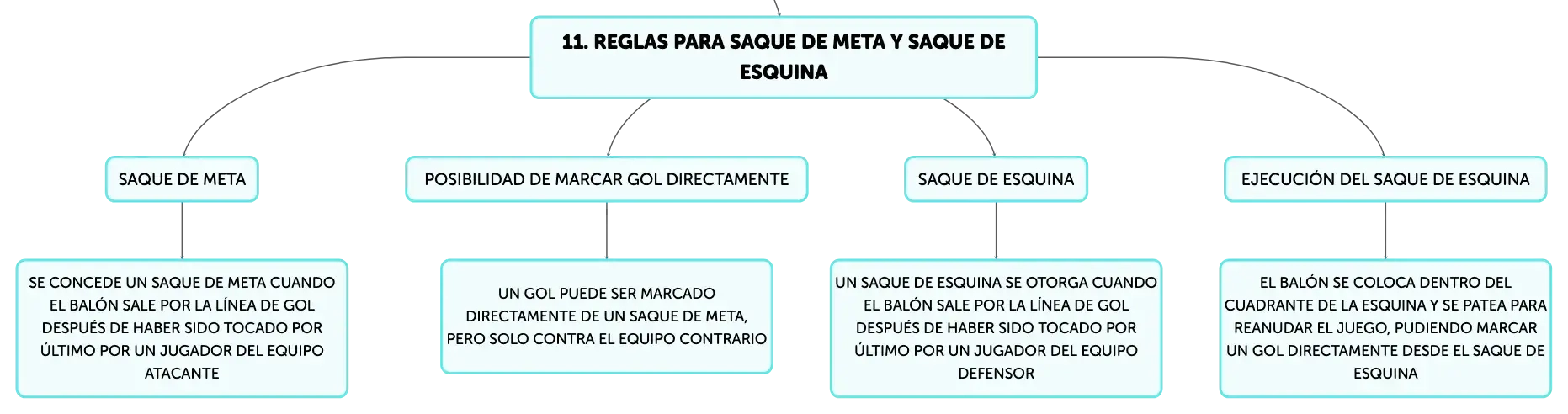 11. REGLAS PARA SAQUE DE META Y SAQUE DE ESQUINA

SAQUE DE META

SE CONCEDE UN SAQUE DE META CUANDO EL BALÓN SALE POR LA LÍNEA DE GOL DESPUÉS DE HABER SIDO TOCADO POR ÚLTIMO POR UN JUGADOR DEL EQUIPO ATACANTE

POSIBILIDAD DE MARCAR GOL DIRECTAMENTE

UN GOL PUEDE SER MARCADO DIRECTAMENTE DE UN SAQUE DE META, PERO SOLO CONTRA EL EQUIPO CONTRARIO

SAQUE DE ESQUINA

UN SAQUE DE ESQUINA SE OTORGA CUANDO EL BALÓN SALE POR LA LÍNEA DE GOL DESPUÉS DE HABER SIDO TOCADO POR ÚLTIMO POR UN JUGADOR DEL EQUIPO DEFENSOR

EJECUCIÓN DEL SAQUE DE ESQUINA

EL BALÓN SE COLOCA DENTRO DEL CUADRANTE DE LA ESQUINA Y SE PATEA PARA REANUDAR EL JUEGO, PUDIENDO MARCAR UN GOL DIRECTAMENTE DESDE EL SAQUE DE ESQUINA